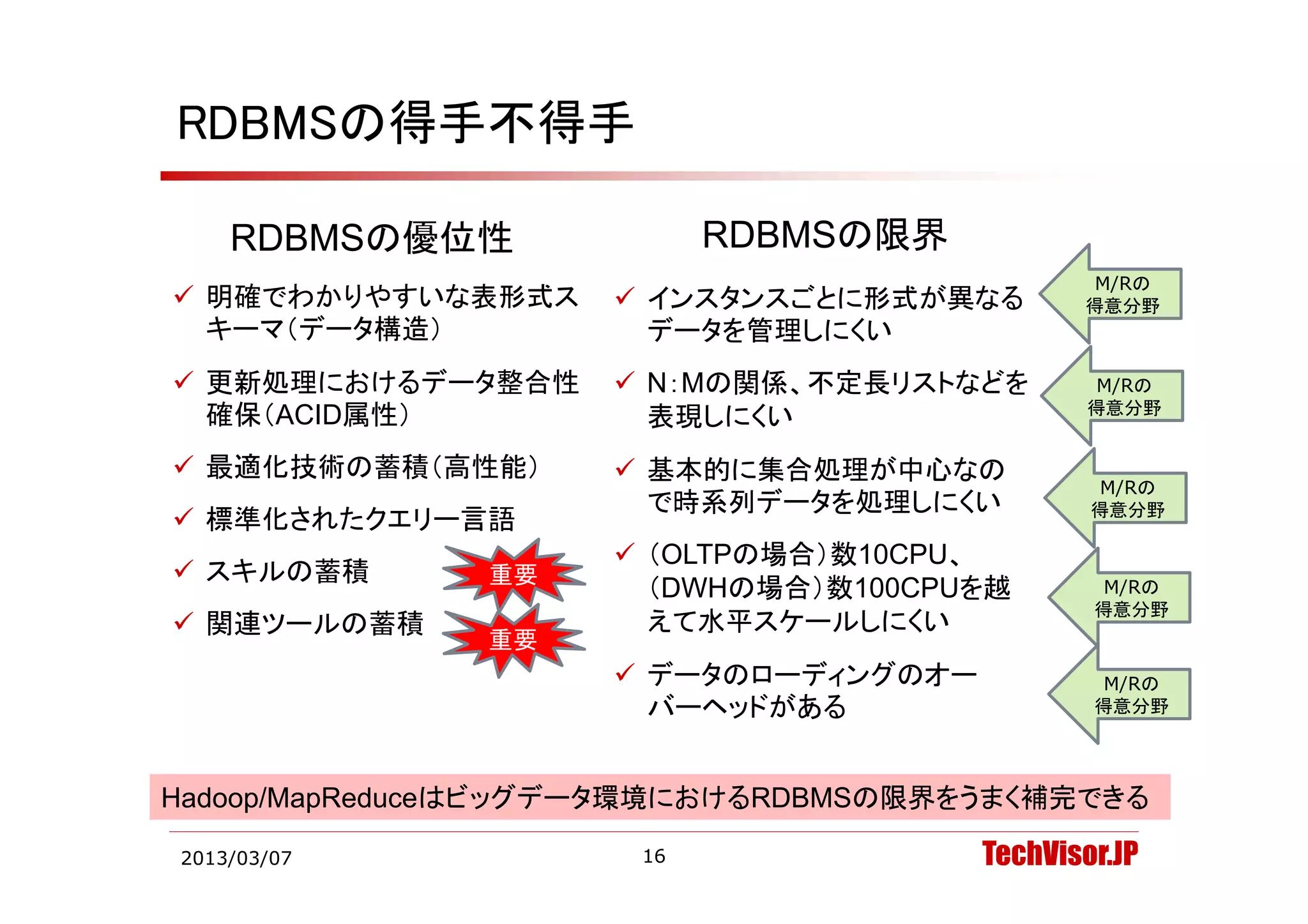 RDBMSの得手不得手

RDBMSの優位性

✓ 明確でわかりやすいな表形式スキーマ（データ構造）

✓ 更新処理におけるデータ整合性確保（ACID属性）

✓ 最適化技術の蓄積（高性能）

✓ 標準化されたクエリー言語

✓ スキルの蓄積

重要

✓ 関連ツールの蓄積

重要

RDBMSの限界

✓ インスタンスごとに形式が異なるデータを管理しにくい

M/Rの得意分野

✓ N:Mの関係、不定長リストなどを表現しにくい

M/Rの得意分野

✓ 基本的に集合処理が中心なので時系列データを処理しにくい

M/Rの得意分野

✓ （OLTPの場合）数10CPU、（DWHの場合）数100CPUを越えて水平スケールしにくい

M/Rの得意分野

✓ データのローディングのオーバーヘッドがある

M/Rの得意分野

Hadoop/MapReduceはビッグデータ環境におけるRDBMSの限界をうまく補完できる

2013/03/07

16

TechVisor.JP